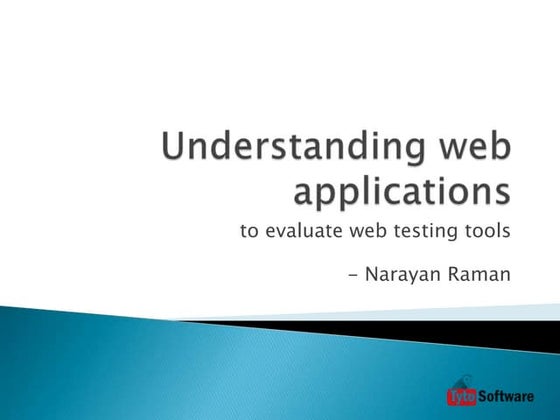 Understanding web applications

to evaluate web testing tools

– Narayan Raman

Tyto Software